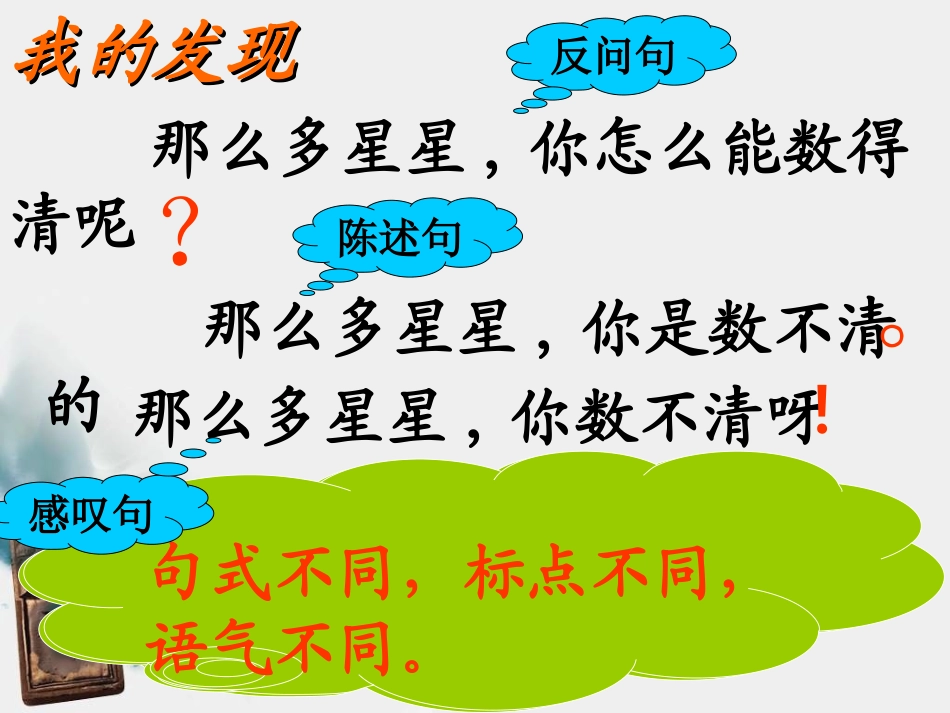 我的发现

反问句

那么多星星，你怎么能数得清呢？

陈述句

那么多星星，你是数不清的。

那么多星星，你数不清呀！

感叹句

句式不同，标点不同，语气不同。